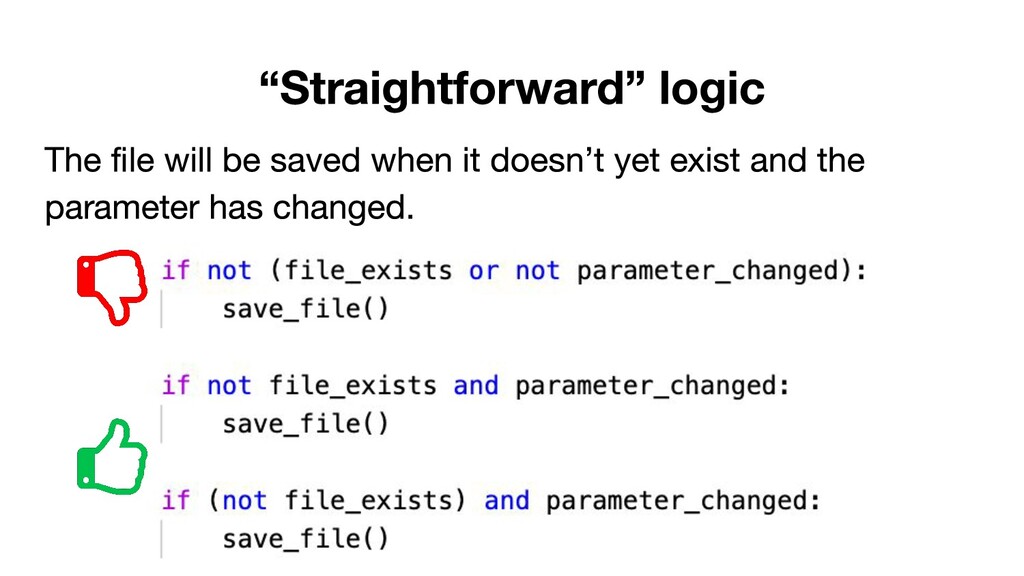 “Straightforward” logic

The file will be saved when it doesn’t yet exist and the parameter has changed.

if not (file_exists or not parameter_changed):
    save_file()

if not file_exists and parameter_changed:
    save_file()

if (not file_exists) and parameter_changed:
    save_file()